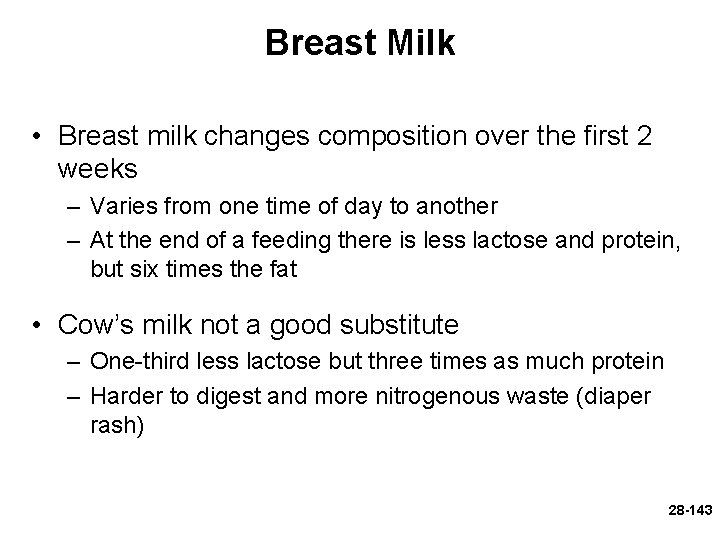 Breast Milk

• Breast milk changes composition over the first 2 weeks
– Varies from one time of day to another
– At the end of a feeding there is less lactose and protein, but six times the fat

• Cow's milk not a good substitute
– One-third less lactose but three times as much protein
– Harder to digest and more nitrogenous waste (diaper rash)

28-143